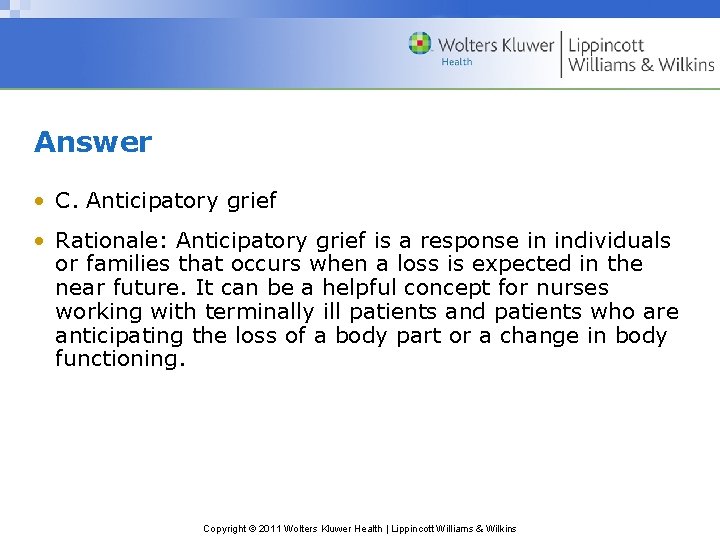 Wolters Kluwer Health | Lippincott Williams & Wilkins

Answer

• C. Anticipatory grief

• Rationale: Anticipatory grief is a response in individuals or families that occurs when a loss is expected in the near future. It can be a helpful concept for nurses working with terminally ill patients and patients who are anticipating the loss of a body part or a change in body functioning.

Copyright © 2011 Wolters Kluwer Health | Lippincott Williams & Wilkins